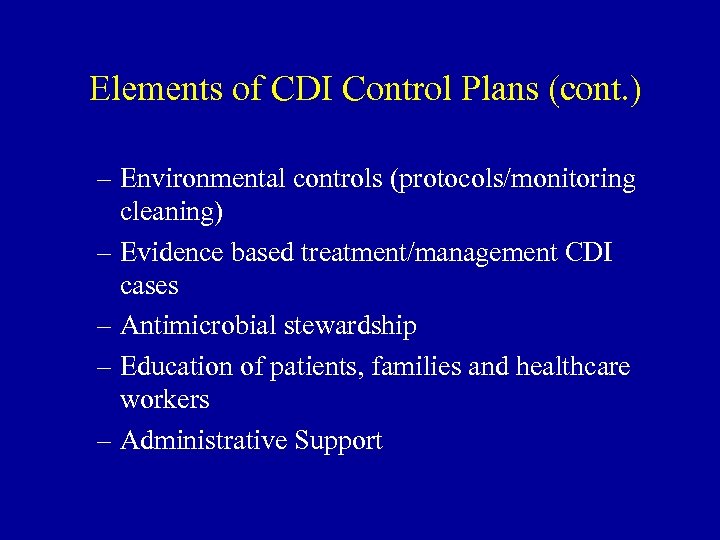 Elements of CDI Control Plans (cont.)

– Environmental controls (protocols/monitoring cleaning)
– Evidence based treatment/management CDI cases
– Antimicrobial stewardship
– Education of patients, families and healthcare workers
– Administrative Support